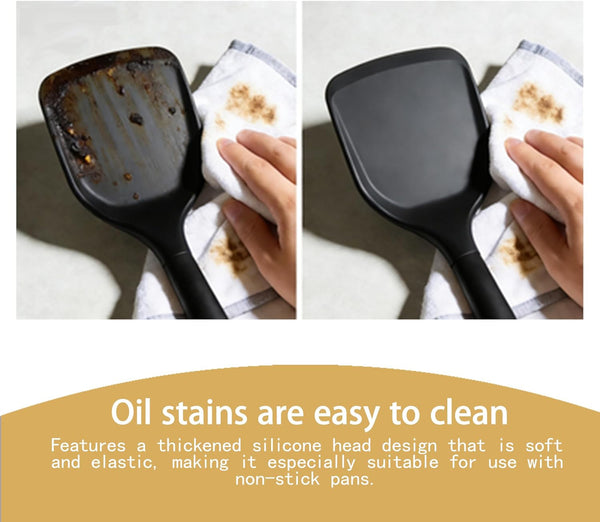 Oil stains are easy to clean

Features a thickened silicone head design that is soft and elastic, making it especially suitable for use with non-stick pans.